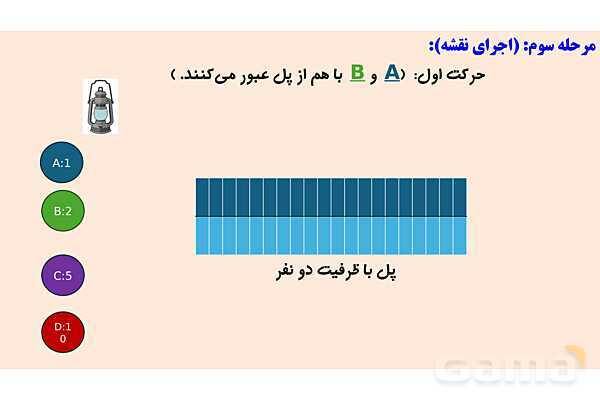 مرحله سوم: (اجرای نقشه):

حرکت اول: (A و B با هم از پل عبور می‌کنند. )

A:1

B:2

C:5

D:10

پل با ظرفیت دو نفر

Gama